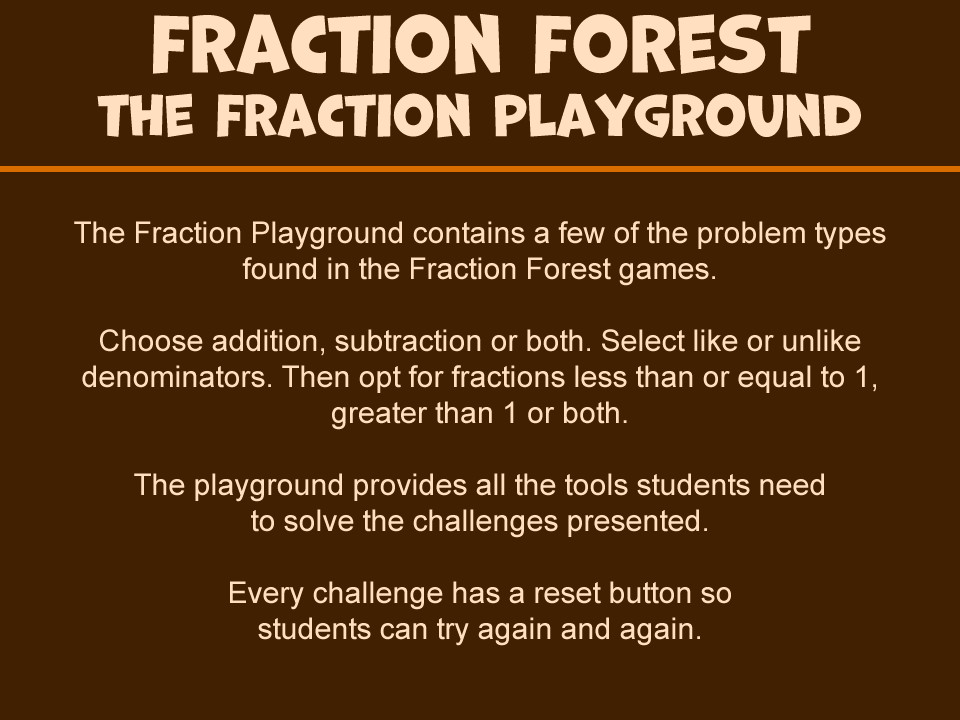 FRACTION FOREST
THE FRACTION PLAYGROUND

The Fraction Playground contains a few of the problem types found in the Fraction Forest games.

Choose addition, subtraction or both. Select like or unlike denominators. Then opt for fractions less than or equal to 1, greater than 1 or both.

The playground provides all the tools students need to solve the challenges presented.

Every challenge has a reset button so students can try again and again.